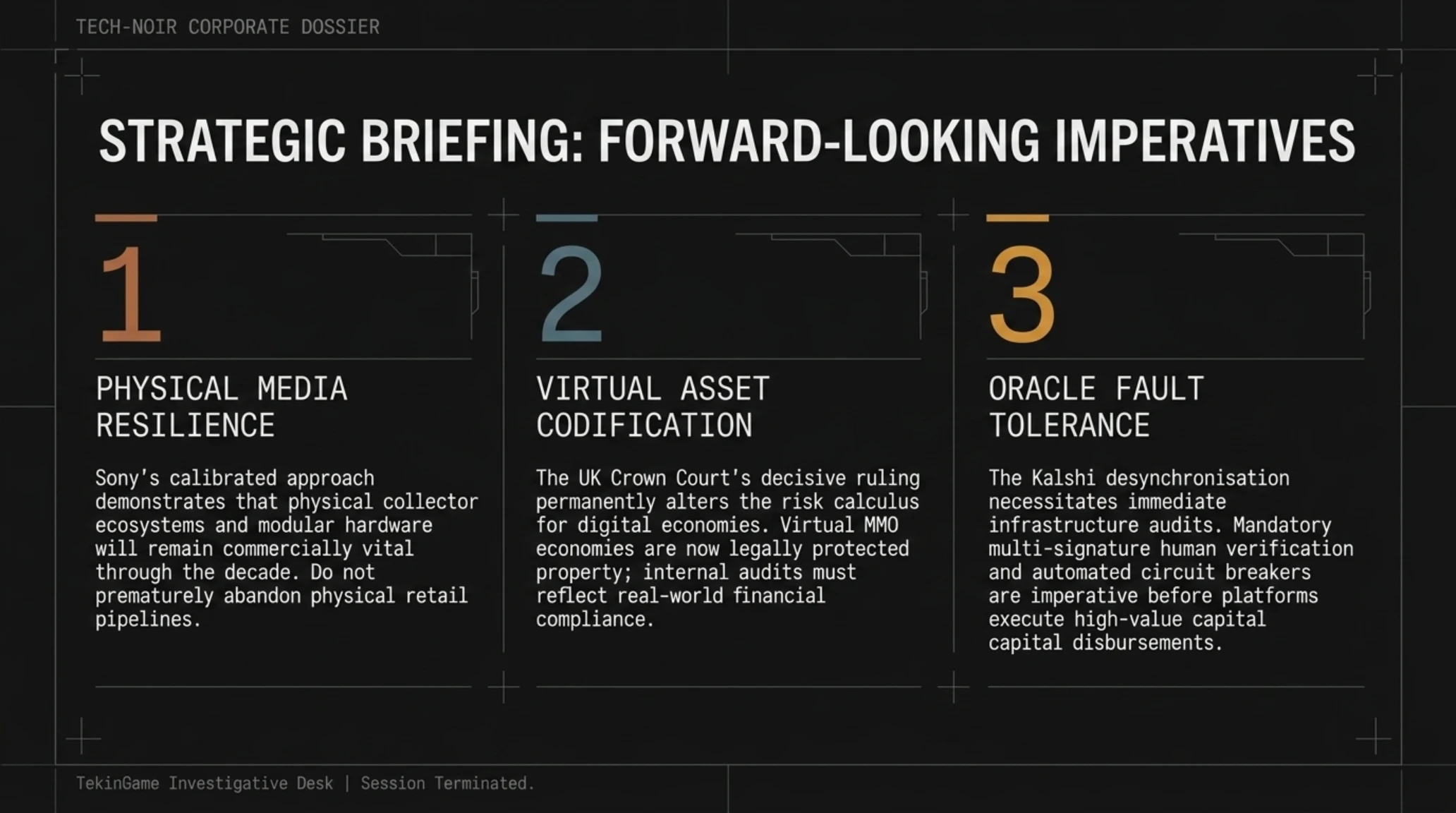 TECH-NOIR CORPORATE DOSSIER

STRATEGIC BRIEFING: FORWARD-LOOKING IMPERATIVES

1

PHYSICAL MEDIA RESILIENCE

Sony's calibrated approach demonstrates that physical collector ecosystems and modular hardware will remain commercially vital through the decade. Do not prematurely abandon physical retail pipelines.

2

VIRTUAL ASSET CODIFICATION

The UK Crown Court's decisive ruling permanently alters the risk calculus for digital economies. Virtual MMO economies are now legally protected property; internal audits must reflect real-world financial compliance.

3

ORACLE FAULT TOLERANCE

The Kalshi desynchronisation necessitates immediate infrastructure audits. Mandatory multi-signature human verification and automated circuit breakers are imperative before platforms execute high-value capital capital disbursements.

TekinGame Investigative Desk | Session Terminated.